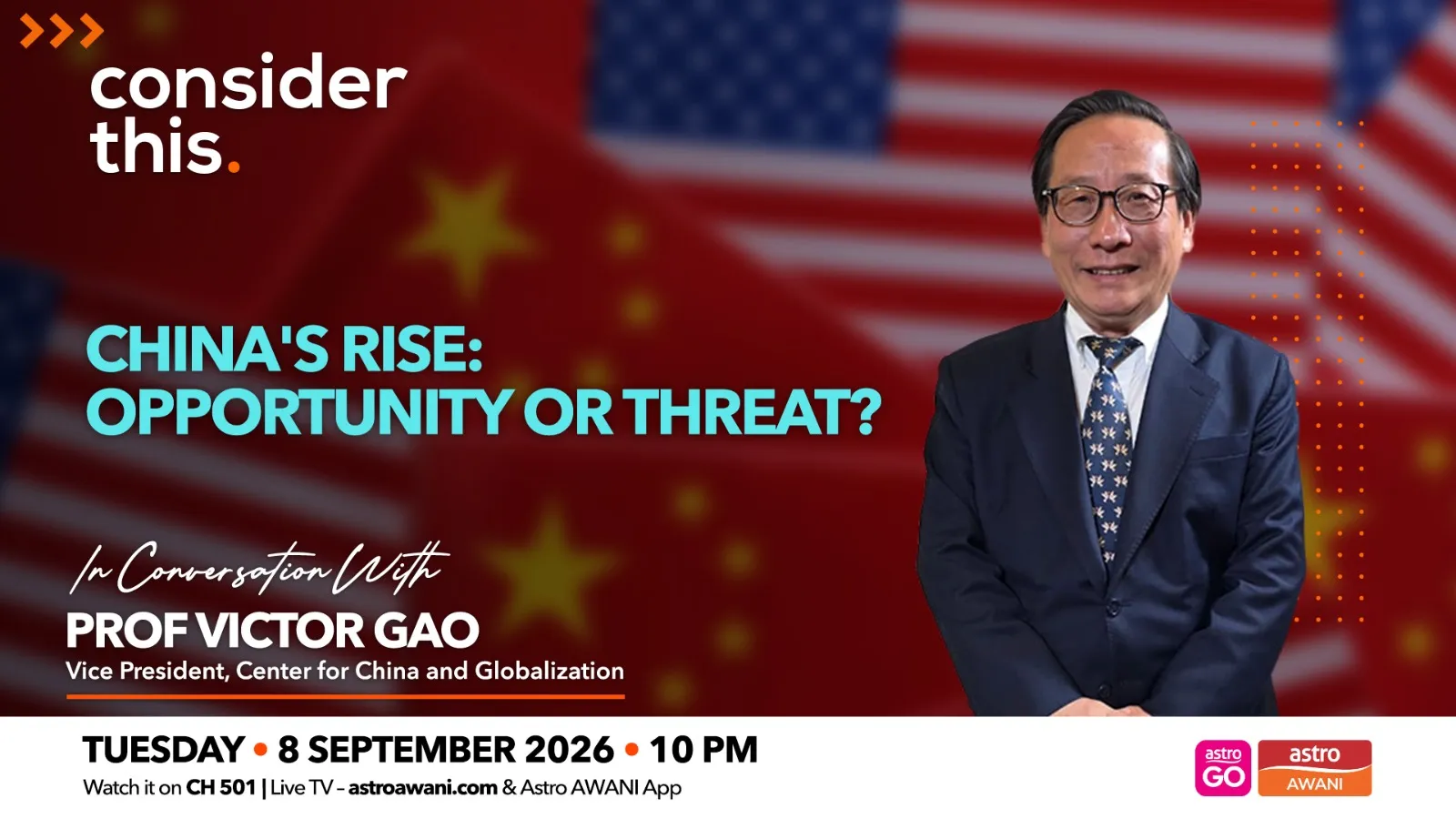 consider this.

CHINA'S RISE: OPPORTUNITY OR THREAT?

In Conversation With
PROF VICTOR GAO
Vice President, Center for China and Globalization

TUESDAY • 8 SEPTEMBER 2026 • 10 PM
Watch it on CH 501 | Live TV – astroawani.com & Astro AWANI App

astro GO
astro AWANI